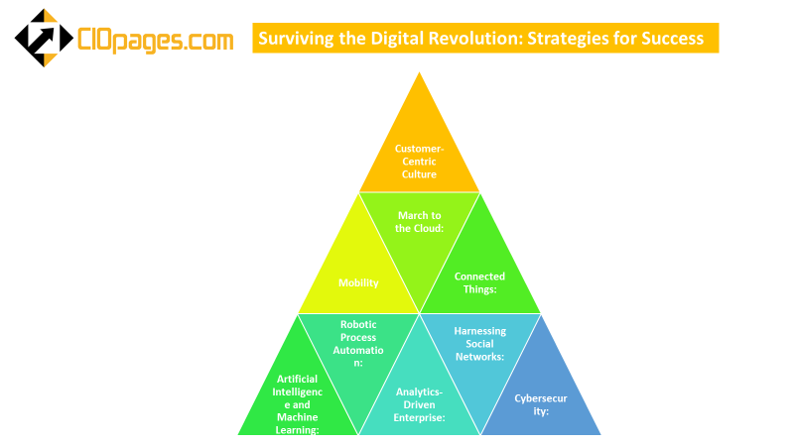 CIOpages.com

Surviving the Digital Revolution: Strategies for Success

Customer-Centric Culture

March to the Cloud:

Mobility

Connected Things:

Robotic Process Automation:

Harnessing Social Networks:

Artificial Intelligence and Machine Learning:

Analytics-Driven Enterprise:

Cybersecurity: